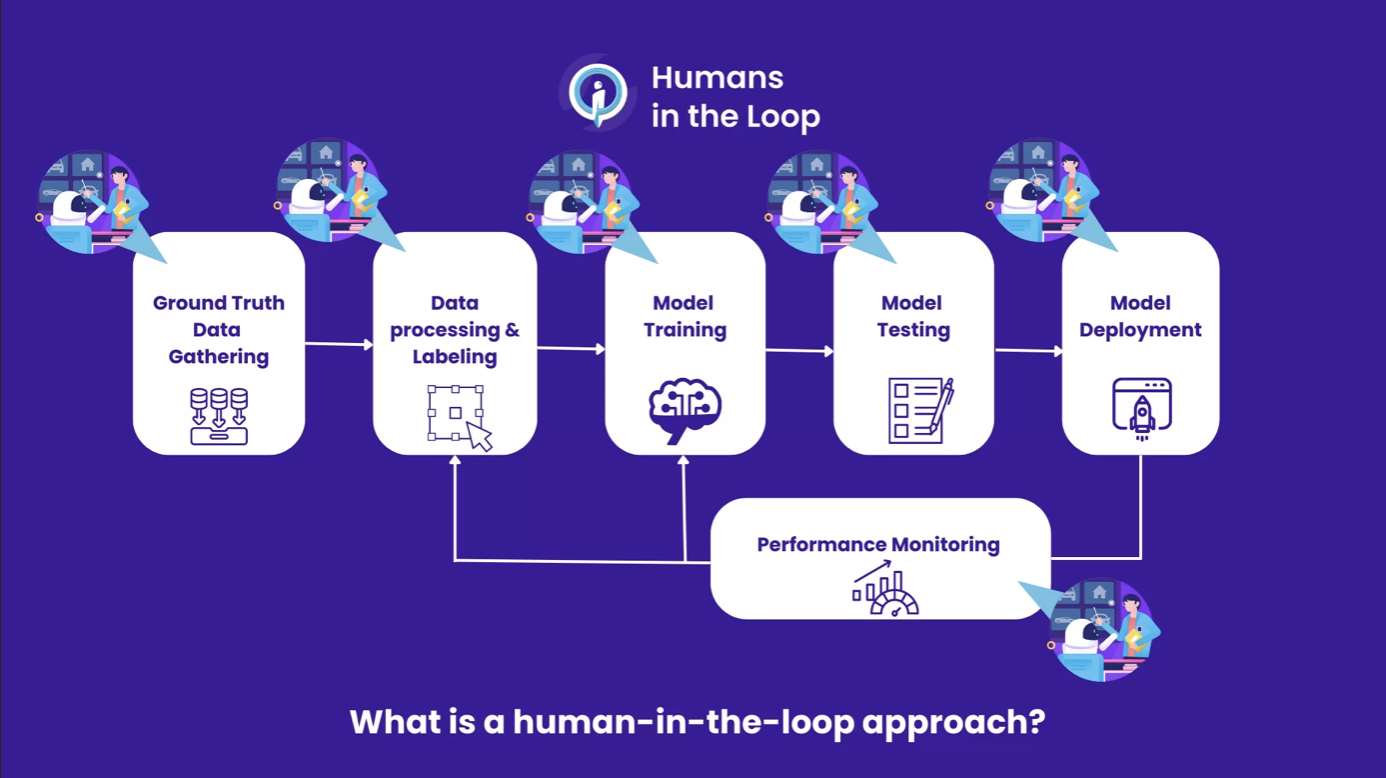 Humans in the Loop

Ground Truth Data Gathering

Data processing & Labeling

Model Training

Model Testing

Model Deployment

Performance Monitoring

What is a human-in-the-loop approach?